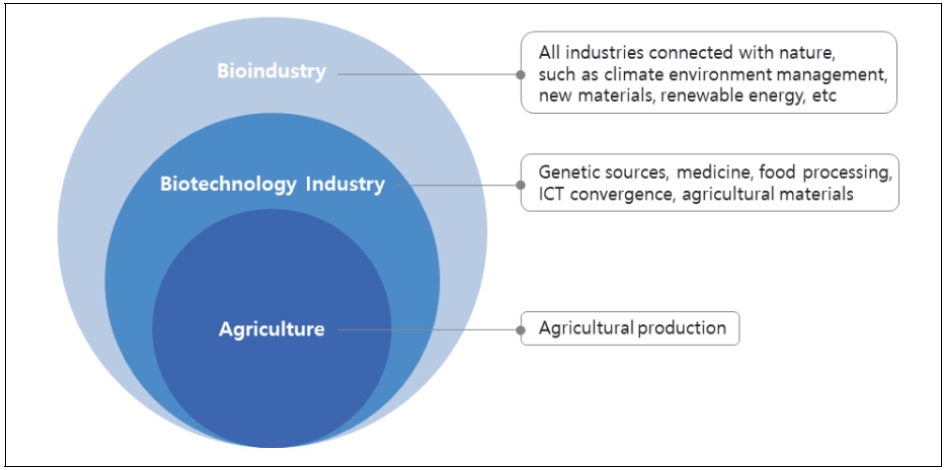 Bioindustry

All industries connected with nature, such as climate environment management, new materials, renewable energy, etc

Biotechnology Industry

Genetic sources, medicine, food processing, ICT convergence, agricultural materials

Agriculture

Agricultural production